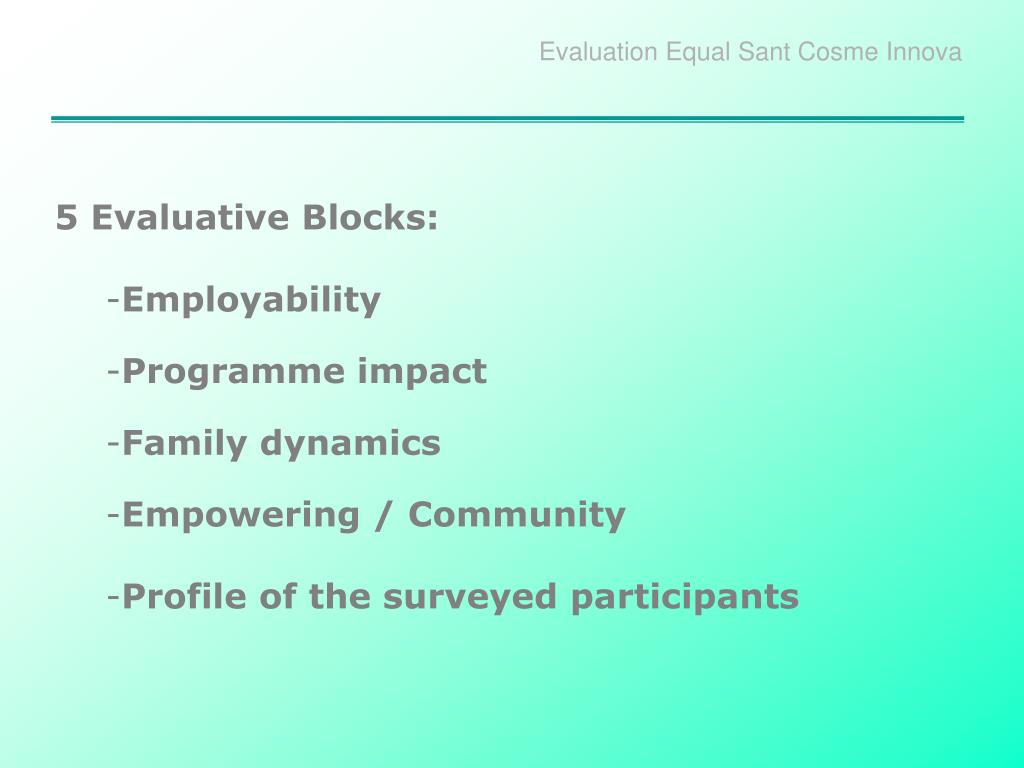 Evaluation Equal Sant Cosme Innova

5 Evaluative Blocks:

-Employability

-Programme impact

-Family dynamics

-Empowering / Community

-Profile of the surveyed participants